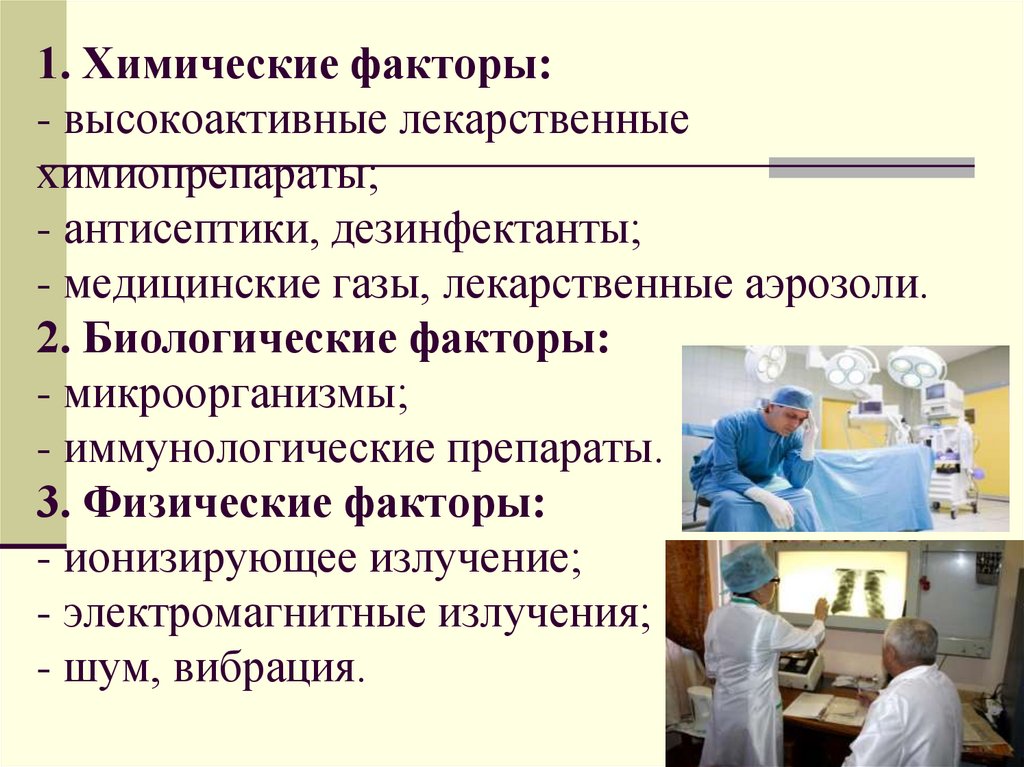 1. Химические факторы:
- высокоактивные лекарственные химиопрепараты;
- антисептики, дезинфектанты;
- медицинские газы, лекарственные аэрозоли.
2. Биологические факторы:
- микроорганизмы;
- иммунологические препараты.
3. Физические факторы:
- ионизирующее излучение;
- электромагнитные излучения;
- шум, вибрация.